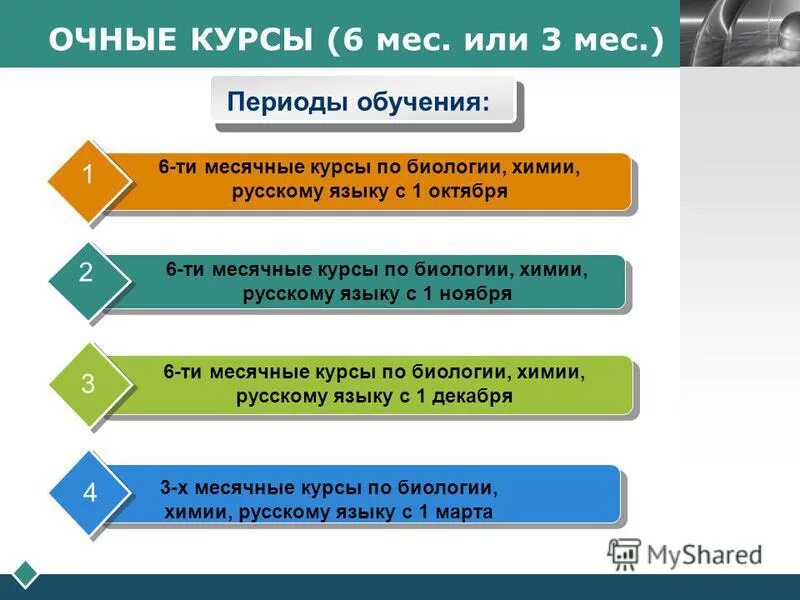 ОЧНЫЕ КУРСЫ (6 мес. или 3 мес.)

Периоды обучения:

1
6-ти месячные курсы по биологии, химии, русскому языку с 1 октября

2
6-ти месячные курсы по биологии, химии, русскому языку с 1 ноября

3
6-ти месячные курсы по биологии, химии, русскому языку с 1 декабря

4
3-х месячные курсы по биологии, химии, русскому языку с 1 марта

MyShared